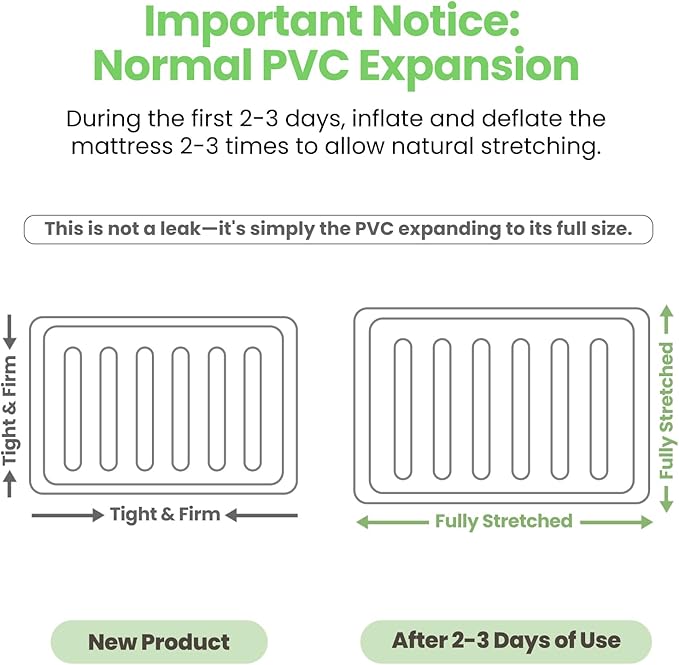 Important Notice:
Normal PVC Expansion

During the first 2-3 days, inflate and deflate the mattress 2-3 times to allow natural stretching.

This is not a leak—it's simply the PVC expanding to its full size.

Tight & Firm

Tight & Firm

Fully Stretched

Fully Stretched

New Product

After 2-3 Days of Use